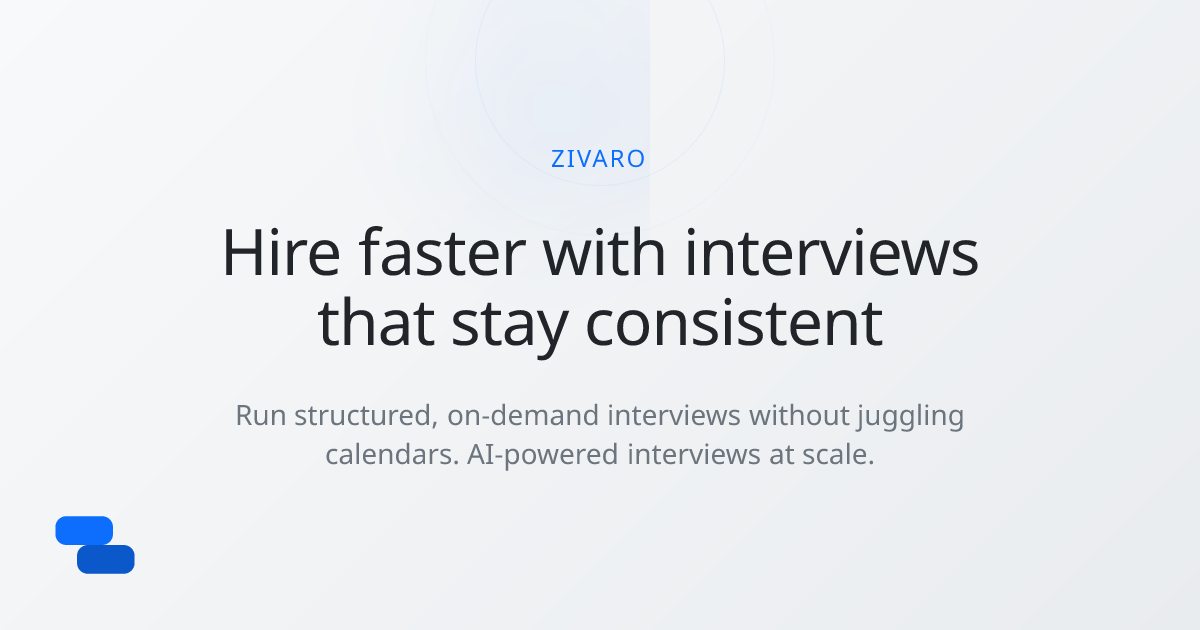 ZIVARO

Hire faster with interviews that stay consistent

Run structured, on-demand interviews without juggling calendars. AI-powered interviews at scale.